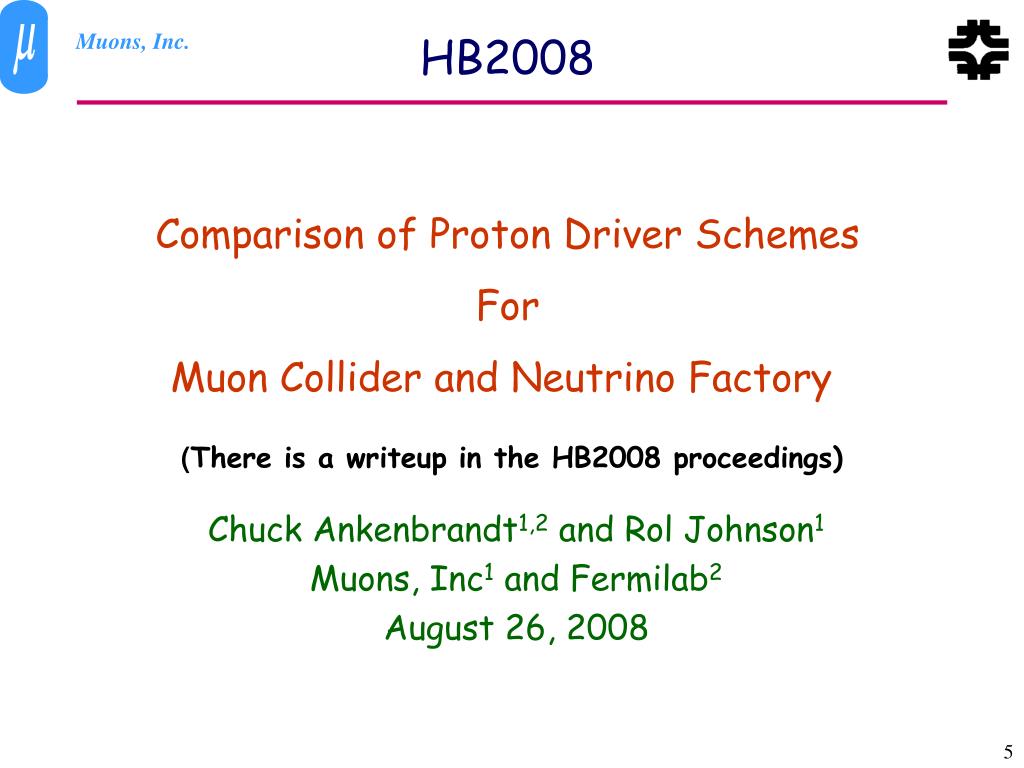 $\mu$ Muons, Inc.

HB2008

Comparison of Proton Driver Schemes

For

Muon Collider and Neutrino Factory

(There is a writeup in the HB2008 proceedings)

Chuck Ankenbrandt$^{1,2}$ and Rol Johnson$^{1}$

Muons, Inc$^{1}$ and Fermilab$^{2}$

August 26, 2008

5